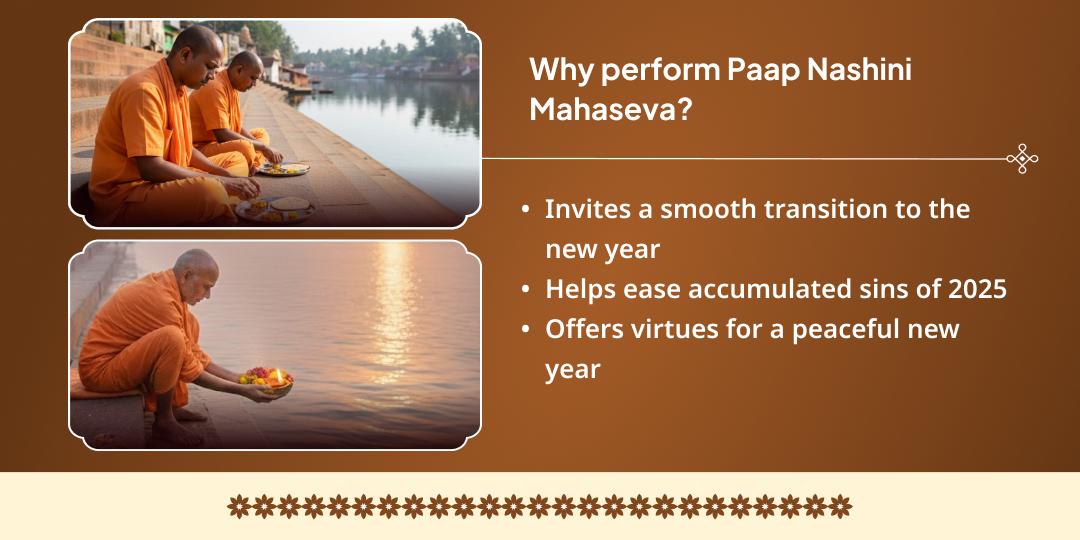 Why perform Paap Nashini Mahaseva?

• Invites a smooth transition to the new year
• Helps ease accumulated sins of 2025
• Offers virtues for a peaceful new year